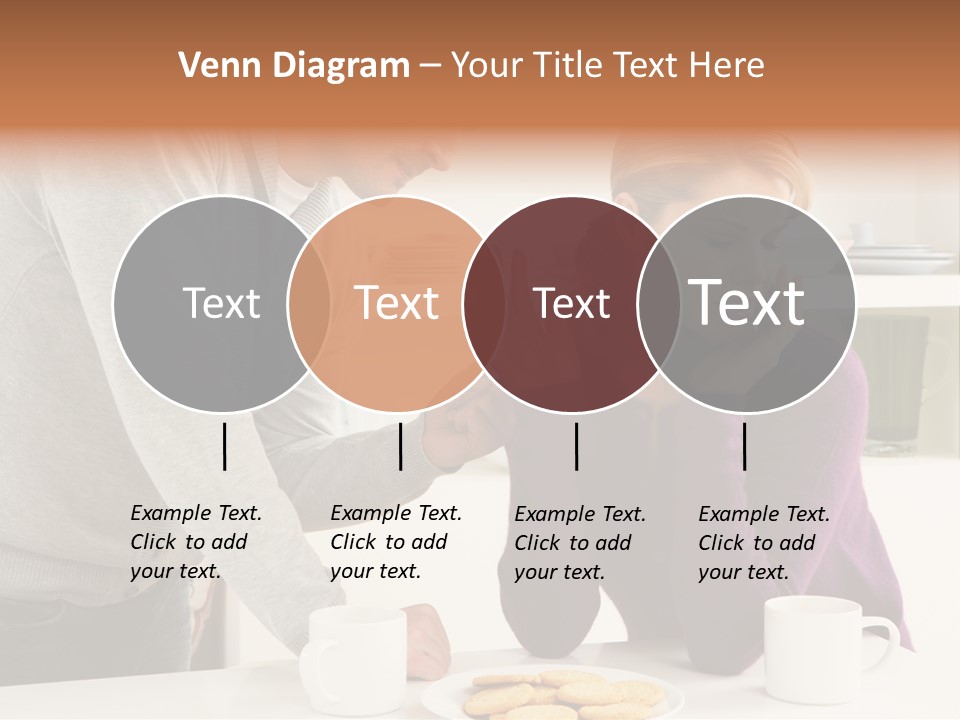 Venn Diagram – Your Title Text Here

Text

Text

Text

Text

Example Text. Click to add your text.

Example Text. Click to add your text.

Example Text. Click to add your text.

Example Text. Click to add your text.